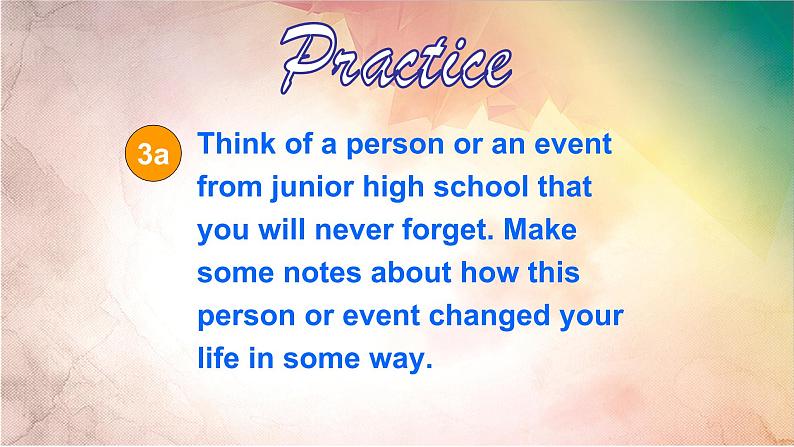 Practice

3a Think of a person or an event from junior high school that you will never forget. Make some notes about how this person or event changed your life in some way.